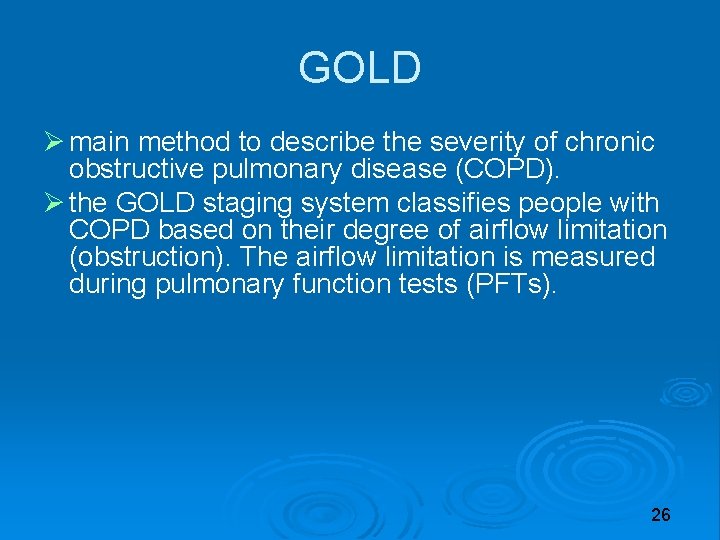 GOLD

➢ main method to describe the severity of chronic obstructive pulmonary disease (COPD).

➢ the GOLD staging system classifies people with COPD based on their degree of airflow limitation (obstruction). The airflow limitation is measured during pulmonary function tests (PFTs).

26